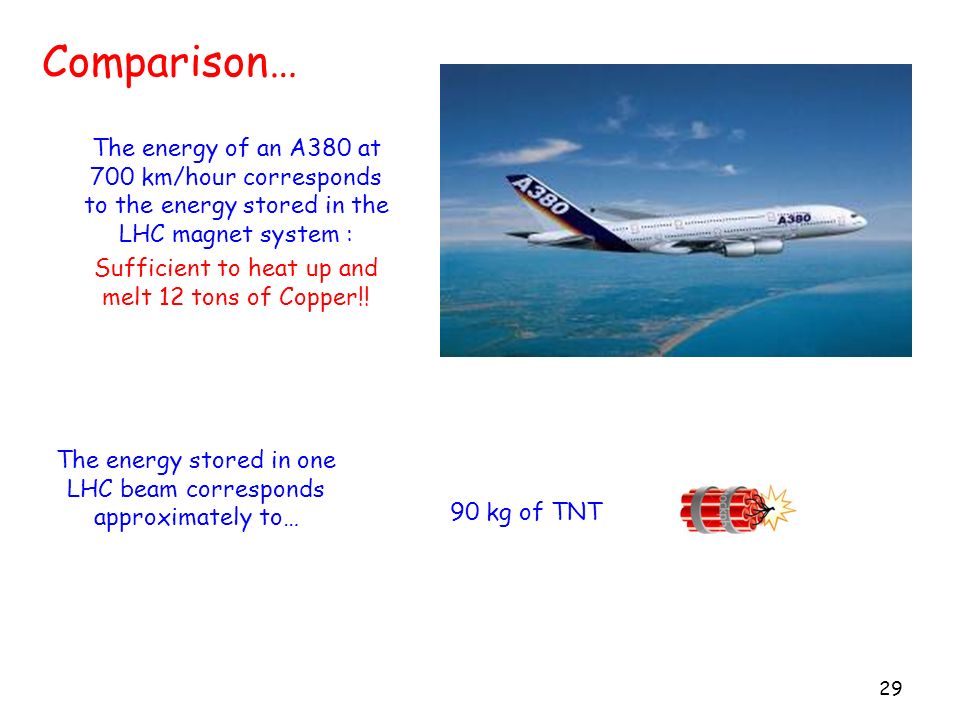 Comparison…

The energy of an A380 at 700 km/hour corresponds to the energy stored in the LHC magnet system :

Sufficient to heat up and melt 12 tons of Copper!!

A380

A380

The energy stored in one LHC beam corresponds approximately to…

90 kg of TNT

29